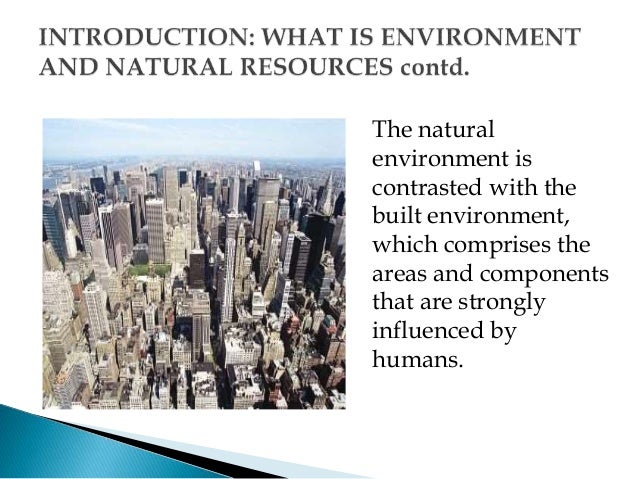 INTRODUCTION: WHAT IS ENVIRONMENT AND NATURAL RESOURCES contd.

The natural environment is contrasted with the built environment, which comprises the areas and components that are strongly influenced by humans.